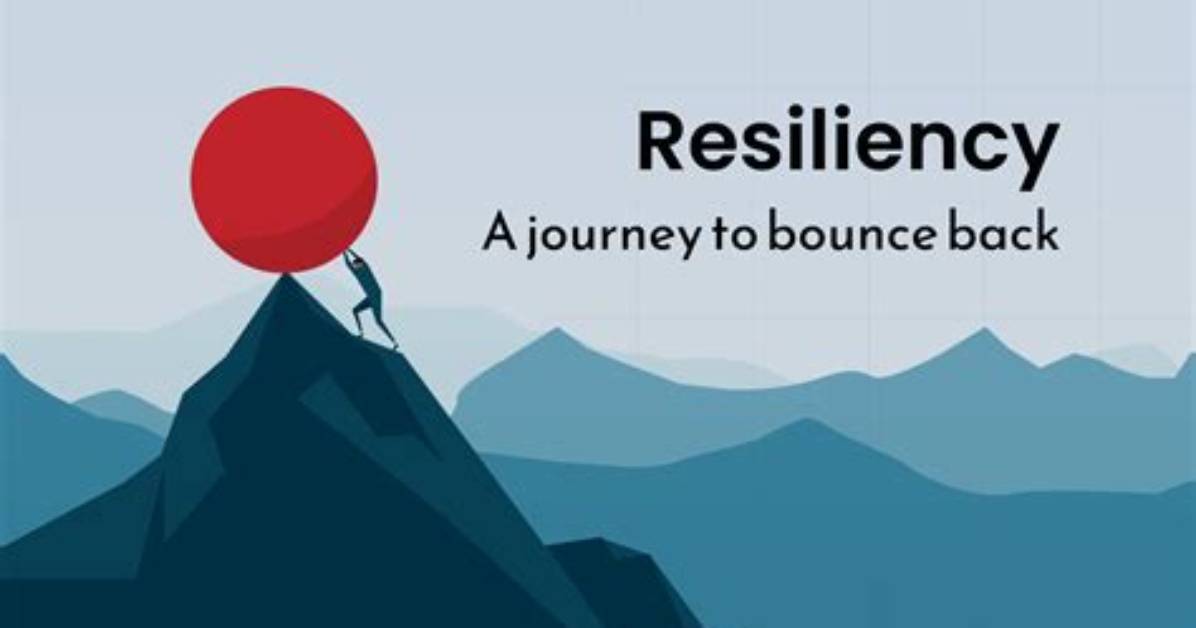 Resiliency
A journey to bounce back